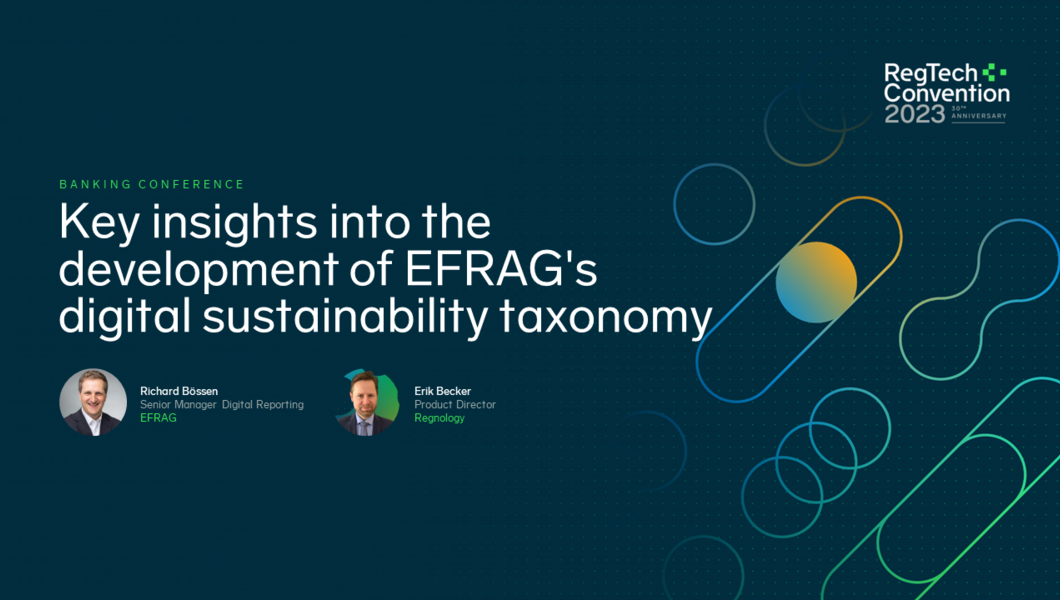 RegTech Convention 2023 30TH ANNIVERSARY

BANKING CONFERENCE

Key insights into the development of EFRAG's digital sustainability taxonomy

Richard Bössen
Senior Manager Digital Reporting
EFRAG

Erik Becker
Product Director
Regnology